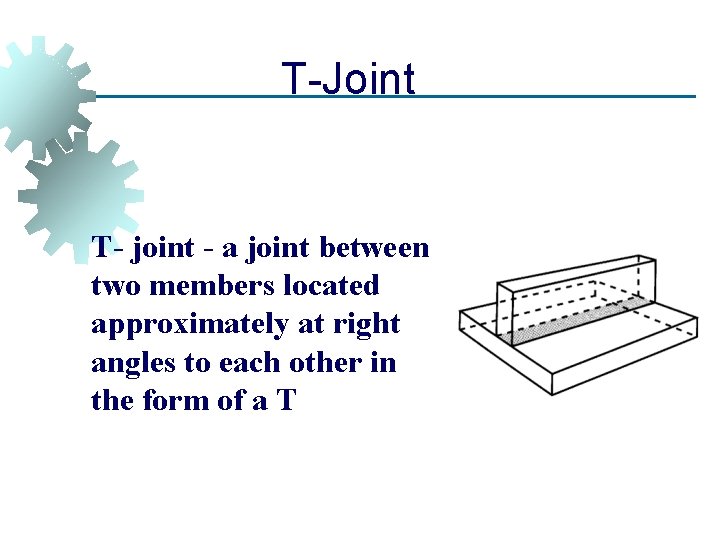 T-Joint

T- joint - a joint between two members located approximately at right angles to each other in the form of a T